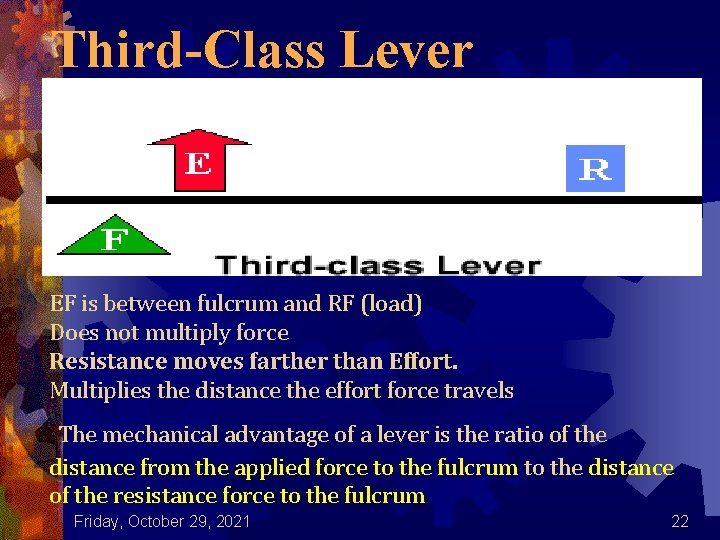 Third-Class Lever

E

R

F

Third-class Lever

EF is between fulcrum and RF (load)
Does not multiply force
Resistance moves farther than Effort.
Multiplies the distance the effort force travels

The mechanical advantage of a lever is the ratio of the distance from the applied force to the fulcrum to the distance of the resistance force to the fulcrum

Friday, October 29, 2021

22